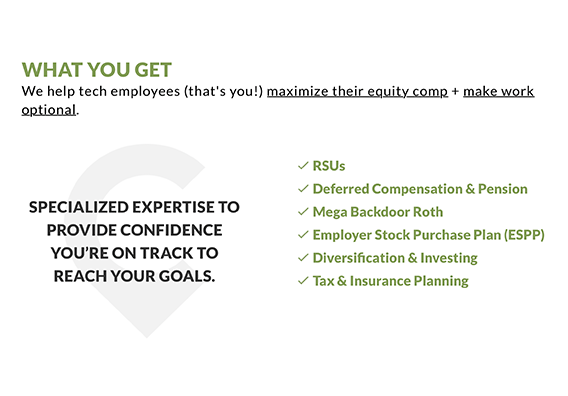 WHAT YOU GET
We help tech employees (that's you!) maximize their equity comp + make work optional.

SPECIALIZED EXPERTISE TO PROVIDE CONFIDENCE YOU'RE ON TRACK TO REACH YOUR GOALS.

✓ RSUs
✓ Deferred Compensation & Pension
✓ Mega Backdoor Roth
✓ Employer Stock Purchase Plan (ESPP)
✓ Diversification & Investing
✓ Tax & Insurance Planning